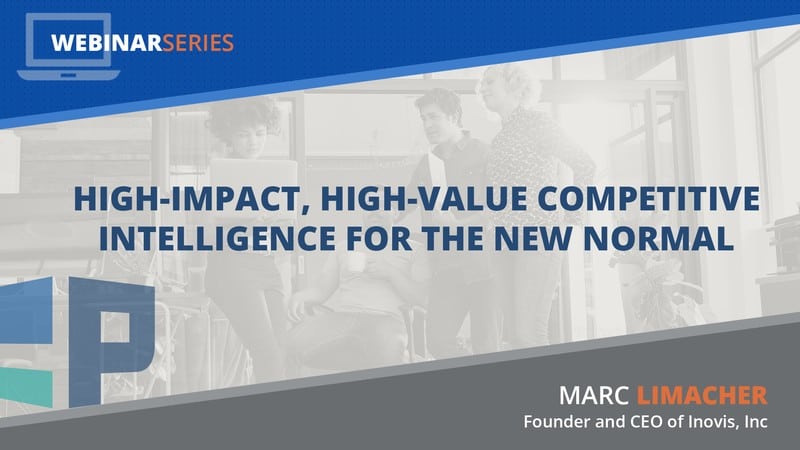 WEBINARSERIES

HIGH-IMPACT, HIGH-VALUE COMPETITIVE INTELLIGENCE FOR THE NEW NORMAL

MARC LIMACHER
Founder and CEO of Inovis, Inc